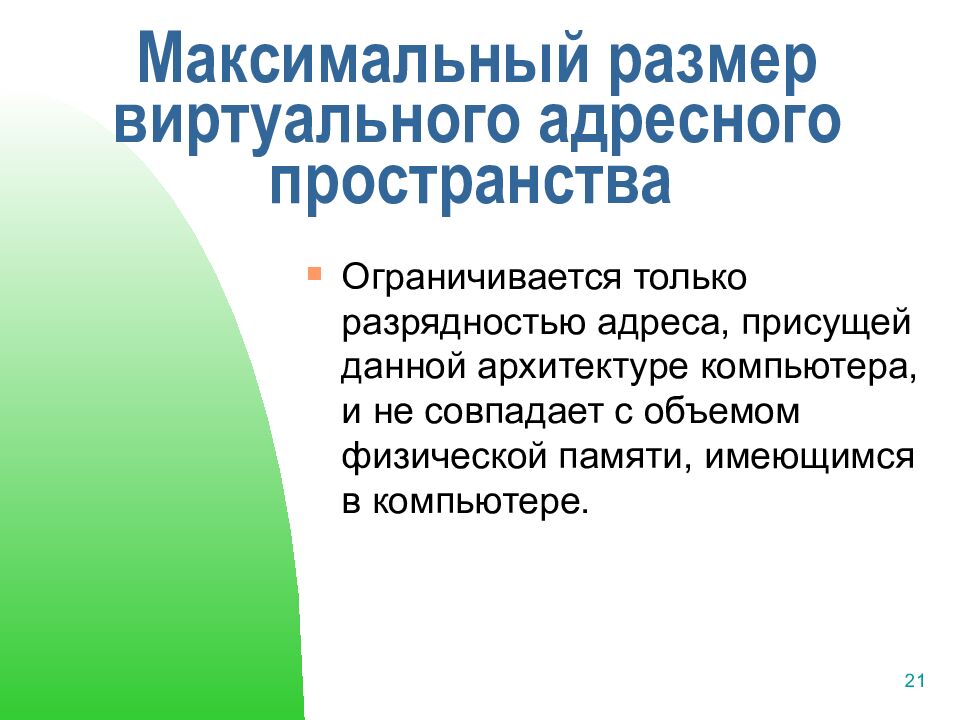 Максимальный размер виртуального адресного пространства

Ограничивается только разрядностью адреса, присущей данной архитектуре компьютера, и не совпадает с объемом физической памяти, имеющимся в компьютере.

21